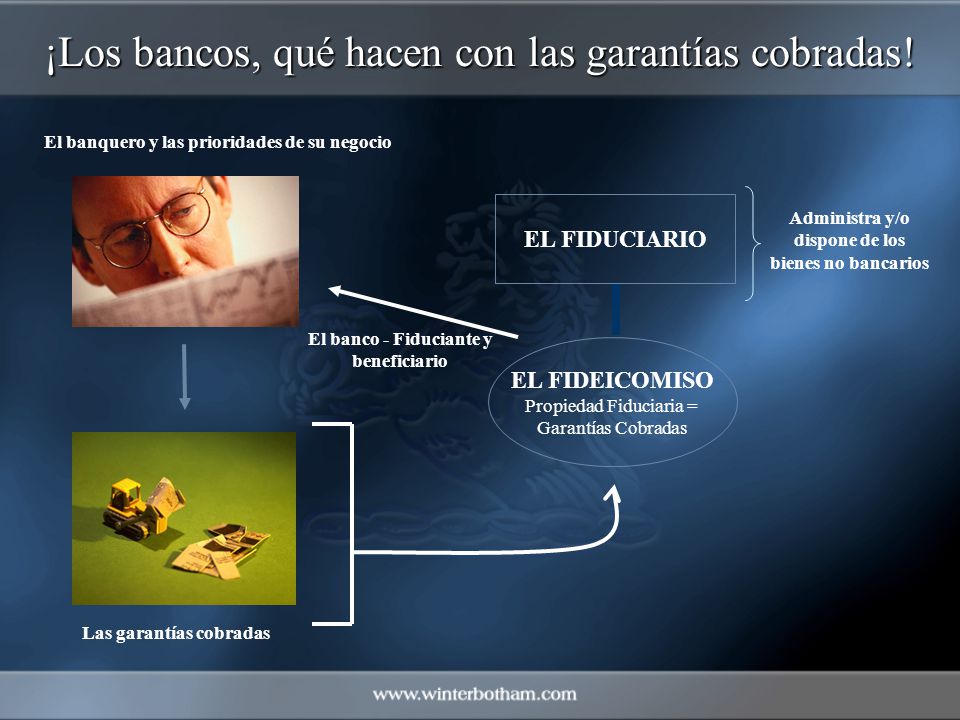 ¡Los bancos, qué hacen con las garantías cobradas!

El banquero y las prioridades de su negocio

EL FIDUCIARIO

Administra y/o dispone de los bienes no bancarios

El banco - Fiduciante y beneficiario

EL FIDEICOMISO
Propiedad Fiduciaria = Garantías Cobradas

Las garantías cobradas

www.winterbotham.com